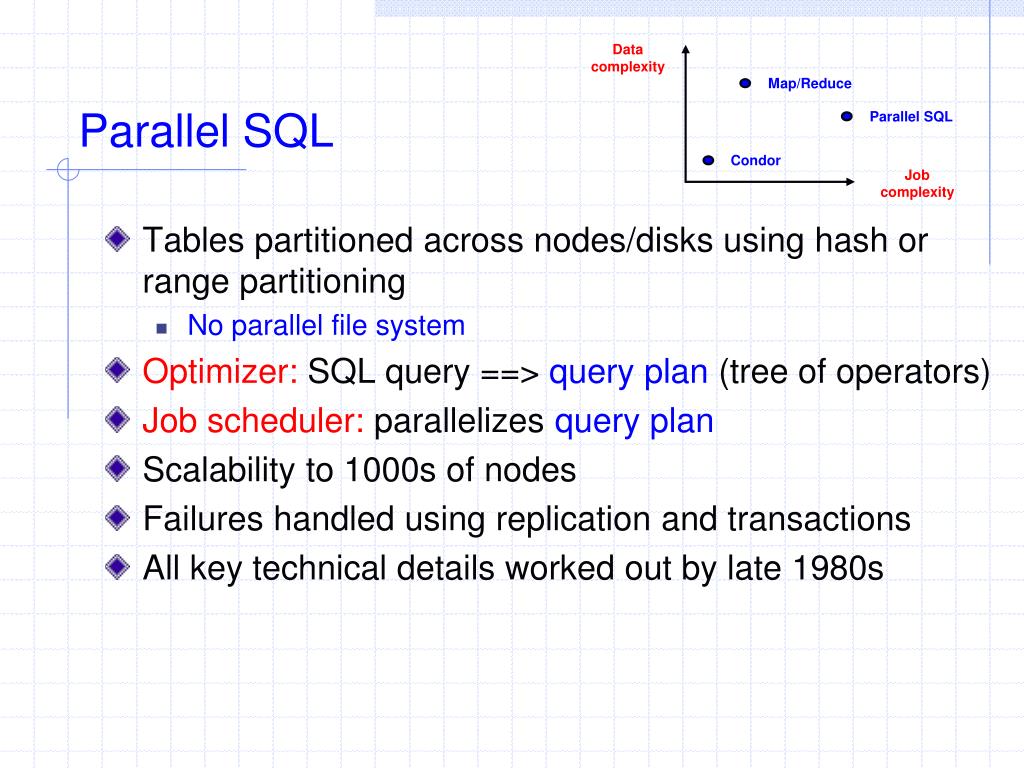 Data complexity

Map/Reduce

Parallel SQL

Condor

Job complexity

Parallel SQL

Tables partitioned across nodes/disks using hash or range partitioning

No parallel file system

Optimizer: SQL query ==> query plan (tree of operators)

Job scheduler: parallelizes query plan

Scalability to 1000s of nodes

Failures handled using replication and transactions

All key technical details worked out by late 1980s